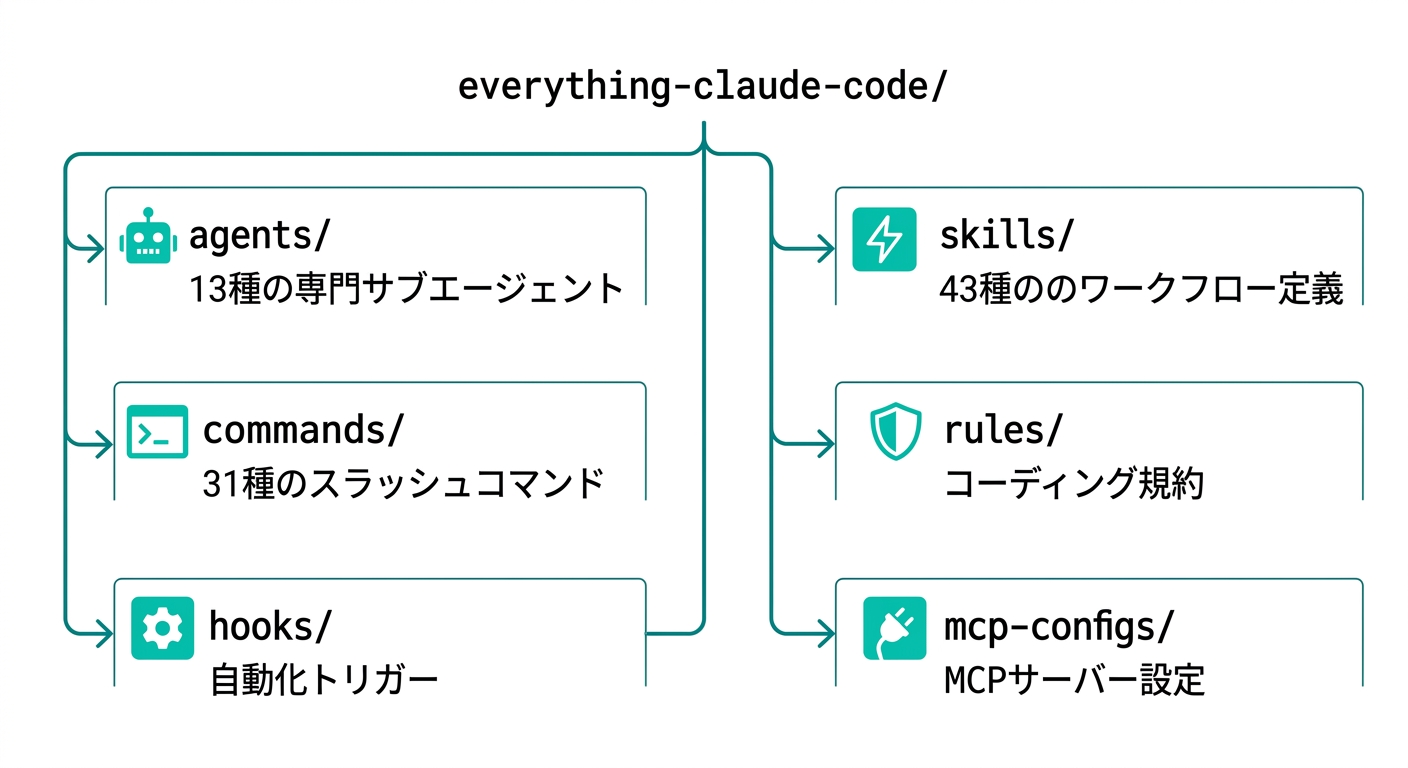 everything-claude-code/

agents/
13種の専門サブエージェント

commands/
31種のスラッシュコマンド

hooks/
自動化トリガー

skills/
43種ののワークフロー定義

rules/
コーディング規約

mcp-configs/
MCPサーバー設定